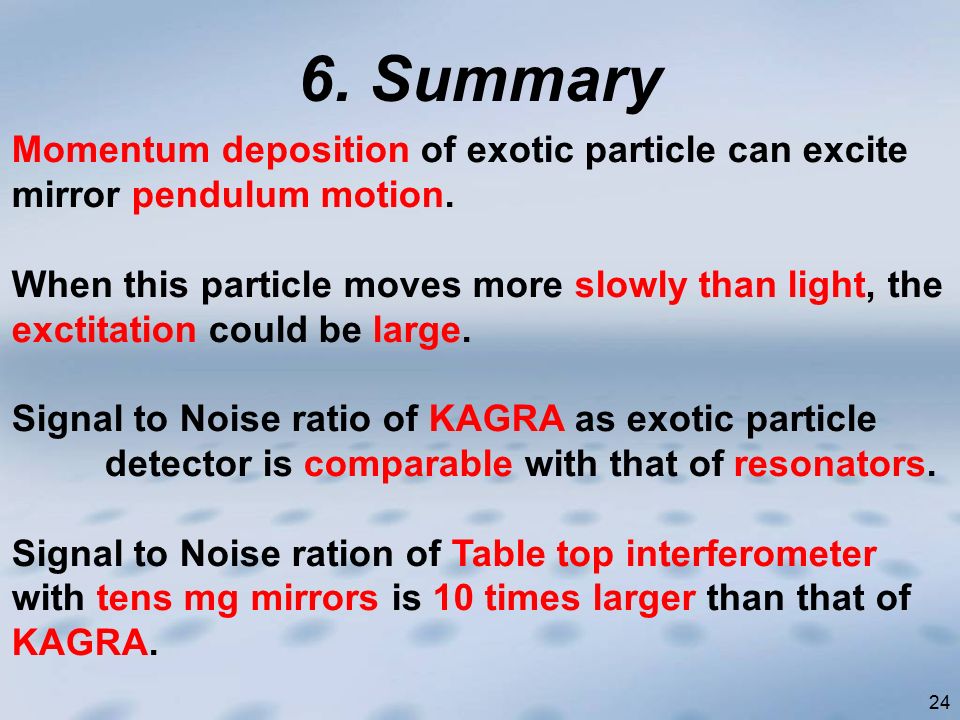 6. Summary

Momentum deposition of exotic particle can excite mirror pendulum motion.

When this particle moves more slowly than light, the exctitation could be large.

Signal to Noise ratio of KAGRA as exotic particle detector is comparable with that of resonators.

Signal to Noise ration of Table top interferometer with tens mg mirrors is 10 times larger than that of KAGRA.

24